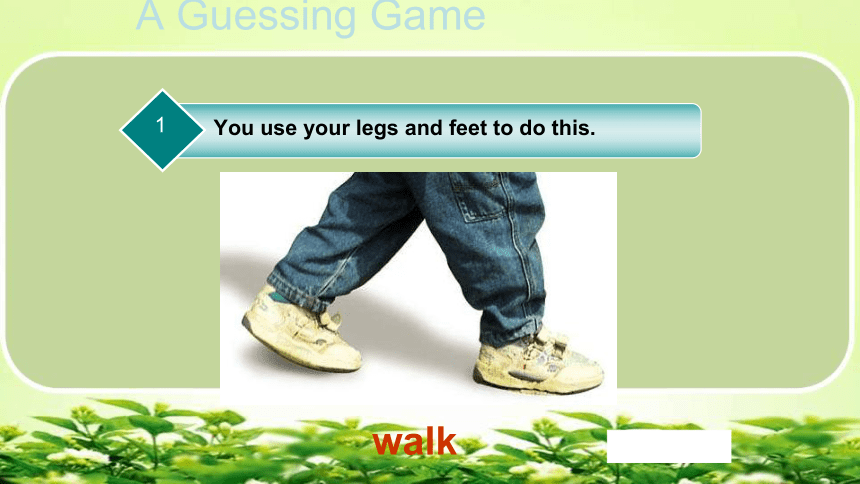 A Guessing Game

1

You use your legs and feet to do this.

walk